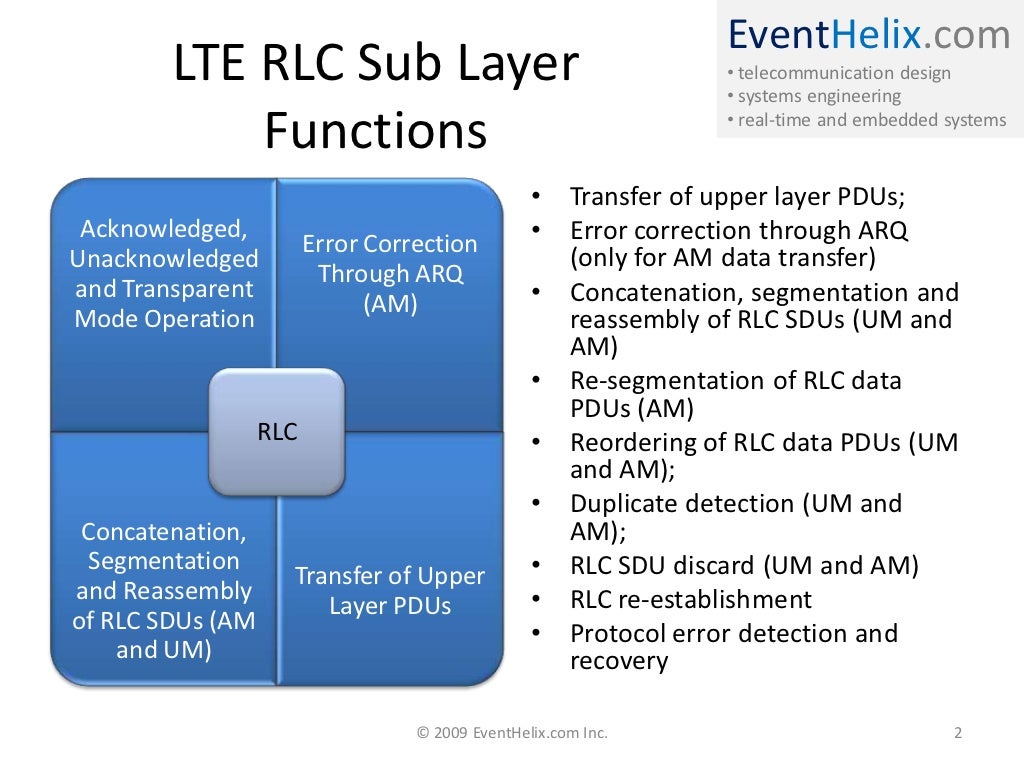 LTE RLC Sub Layer Functions

EventHelix.com
• telecommunication design
• systems engineering
• real-time and embedded systems

Acknowledged, Unacknowledged and Transparent Mode Operation

Error Correction Through ARQ (AM)

RLC

Concatenation, Segmentation and Reassembly of RLC SDUs (AM and UM)

Transfer of Upper Layer PDUs

• Transfer of upper layer PDUs;
• Error correction through ARQ (only for AM data transfer)
• Concatenation, segmentation and reassembly of RLC SDUs (UM and AM)
• Re-segmentation of RLC data PDUs (AM)
• Reordering of RLC data PDUs (UM and AM);
• Duplicate detection (UM and AM);
• RLC SDU discard (UM and AM)
• RLC re-establishment
• Protocol error detection and recovery

© 2009 EventHelix.com Inc.

2